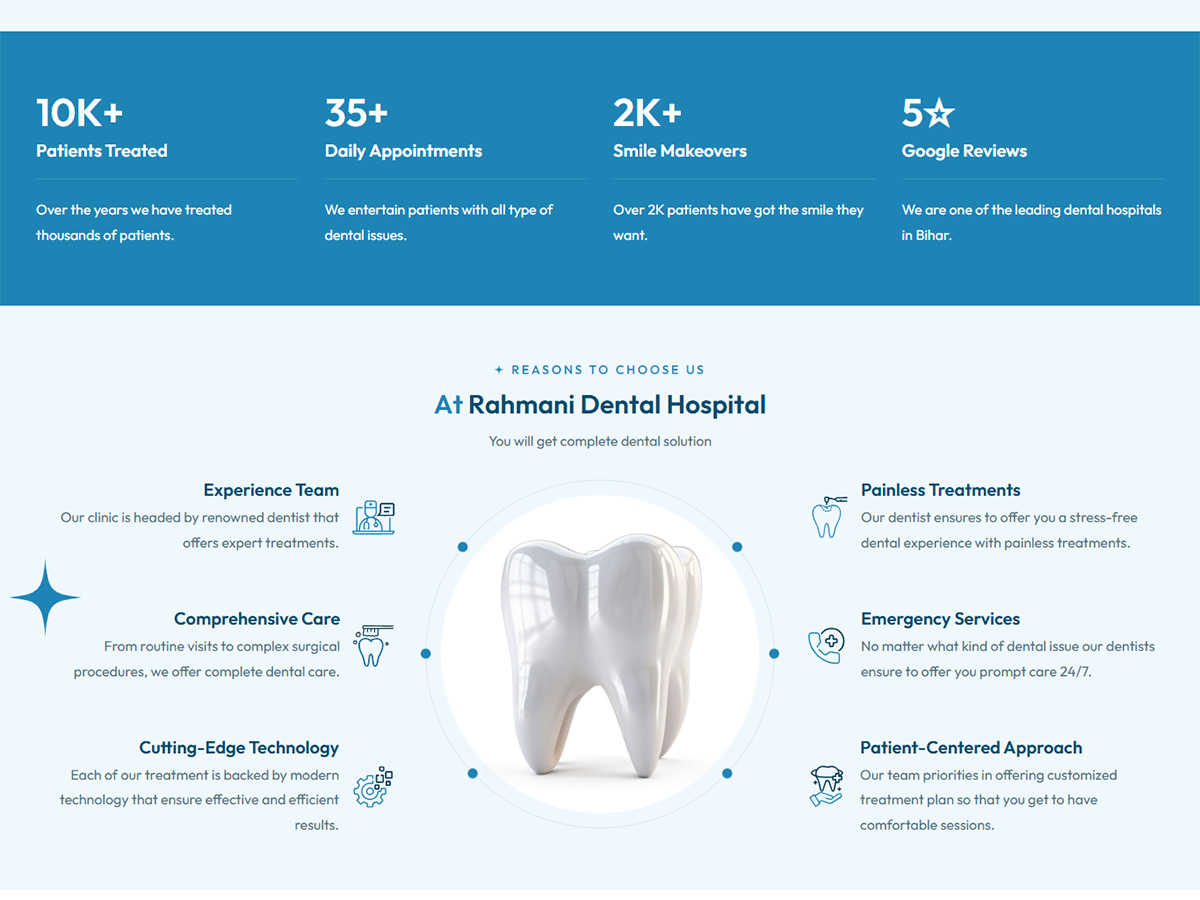 10K+
Patients Treated

Over the years we have treated thousands of patients.

35+
Daily Appointments

We entertain patients with all type of dental issues.

2K+
Smile Makeovers

Over 2K patients have got the smile they want.

5☆
Google Reviews

We are one of the leading dental hospitals in Bihar.

+ REASONS TO CHOOSE US

At Rahmani Dental Hospital

You will get complete dental solution

Experience Team
Our clinic is headed by renowned dentist that offers expert treatments.

Comprehensive Care
From routine visits to complex surgical procedures, we offer complete dental care.

Cutting-Edge Technology
Each of our treatment is backed by modern technology that ensure effective and efficient results.

Painless Treatments
Our dentist ensures to offer you a stress-free dental experience with painless treatments.

Emergency Services
No matter what kind of dental issue our dentists ensure to offer you prompt care 24/7.

Patient-Centered Approach
Our team priorities in offering customized treatment plan so that you get to have comfortable sessions.